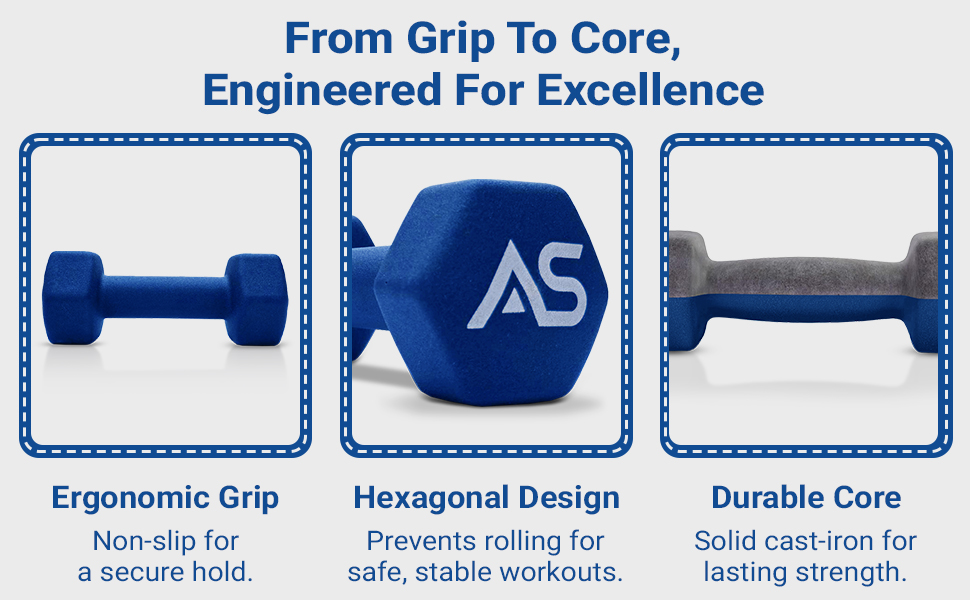 From Grip To Core, Engineered For Excellence

AS

Ergonomic Grip
Non-slip for a secure hold.

Hexagonal Design
Prevents rolling for safe, stable workouts.

Durable Core
Solid cast-iron for lasting strength.